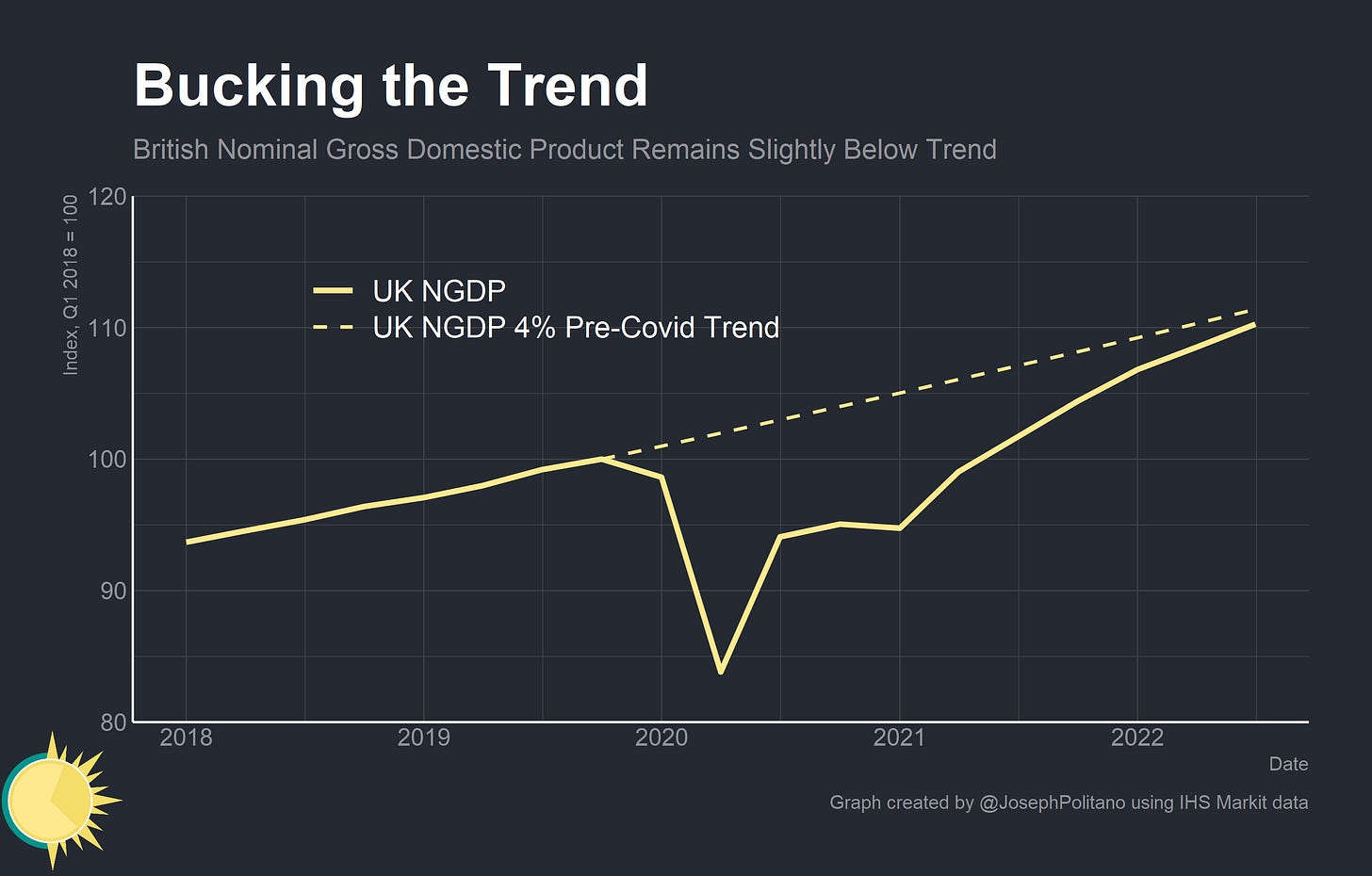 Bucking the Trend

British Nominal Gross Domestic Product Remains Slightly Below Trend

Index, Q1 2018 = 100

120
110
100
90
80

UK NGDP
UK NGDP 4% Pre-Covid Trend

2018
2019
2020
2021
2022

Date

Graph created by @JosephPolitano using IHS Markit data